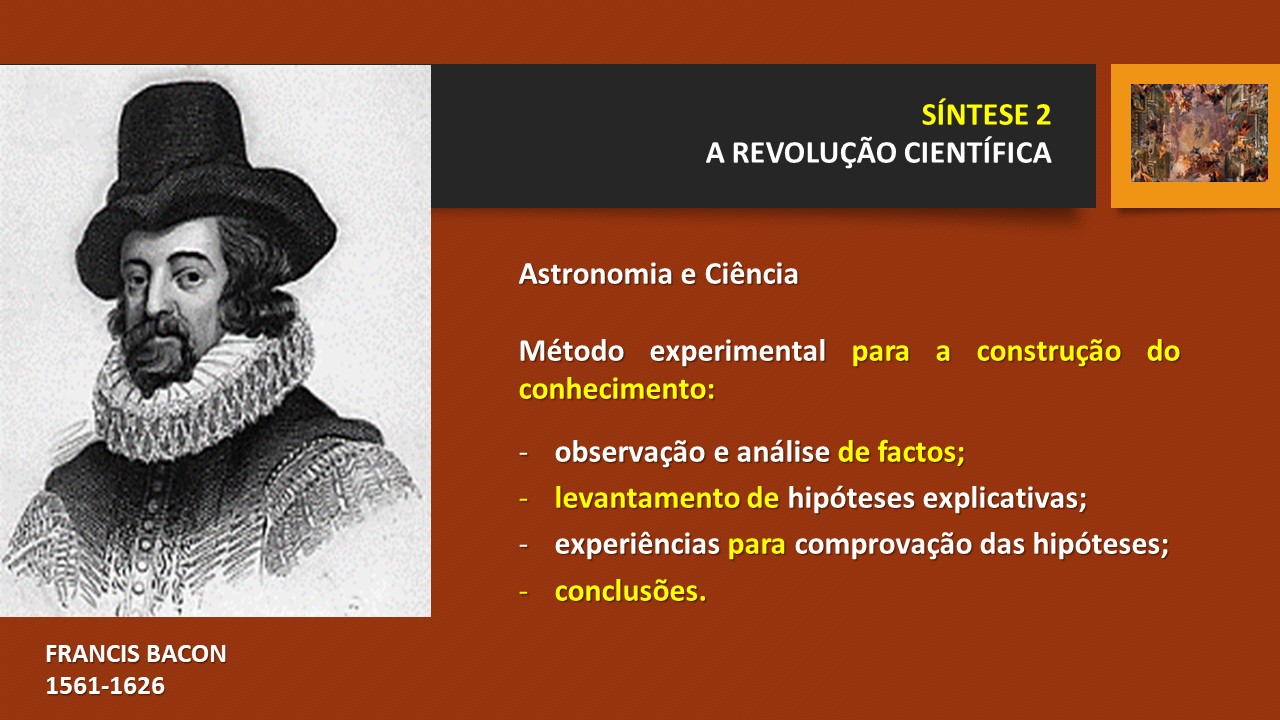 SÍNTESE 2
A REVOLUÇÃO CIENTÍFICA

Astronomia e Ciência

Método experimental para a construção do conhecimento:

- observação e análise de factos;
- levantamento de hipóteses explicativas;
- experiências para comprovação das hipóteses;
- conclusões.

FRANCIS BACON
1561-1626